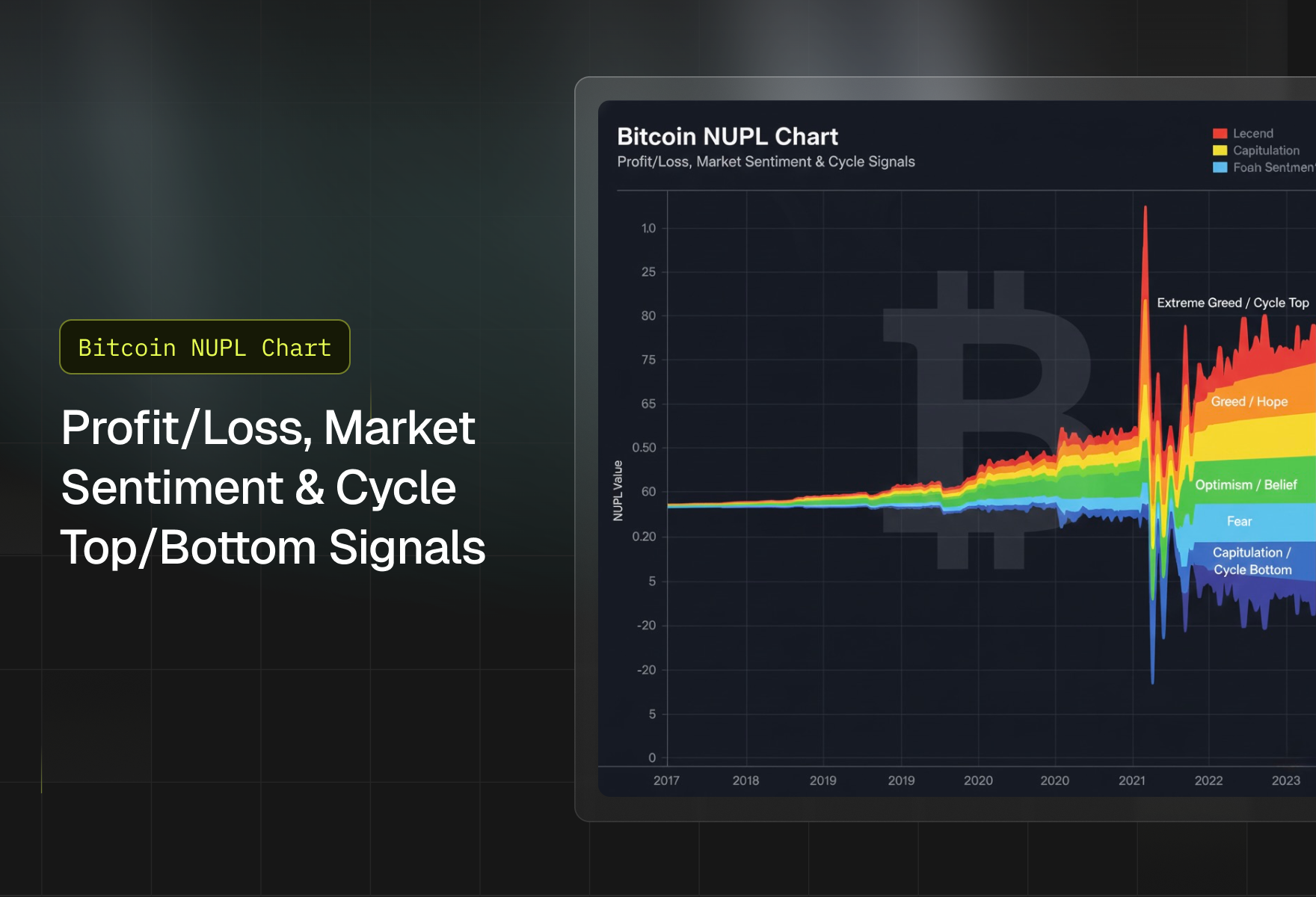 Bitcoin NUPL Chart

Profit/Loss, Market Sentiment & Cycle Top/Bottom Signals

Bitcoin NUPL Chart
Profit/Loss, Market Sentiment & Cycle Signals

Lecend
Capitulation
Foah Sentmen

NUPL Value

1.0
25
80
75
65
0.50
60
0.20
5
-20
-20
5
0

Extreme Greed / Cycle Top
Greed / Hope
Optimism / Belief
Fear
Capitulation / Cycle Bottom

2017
2018
2019
2019
2020
2020
2021
2022
2023